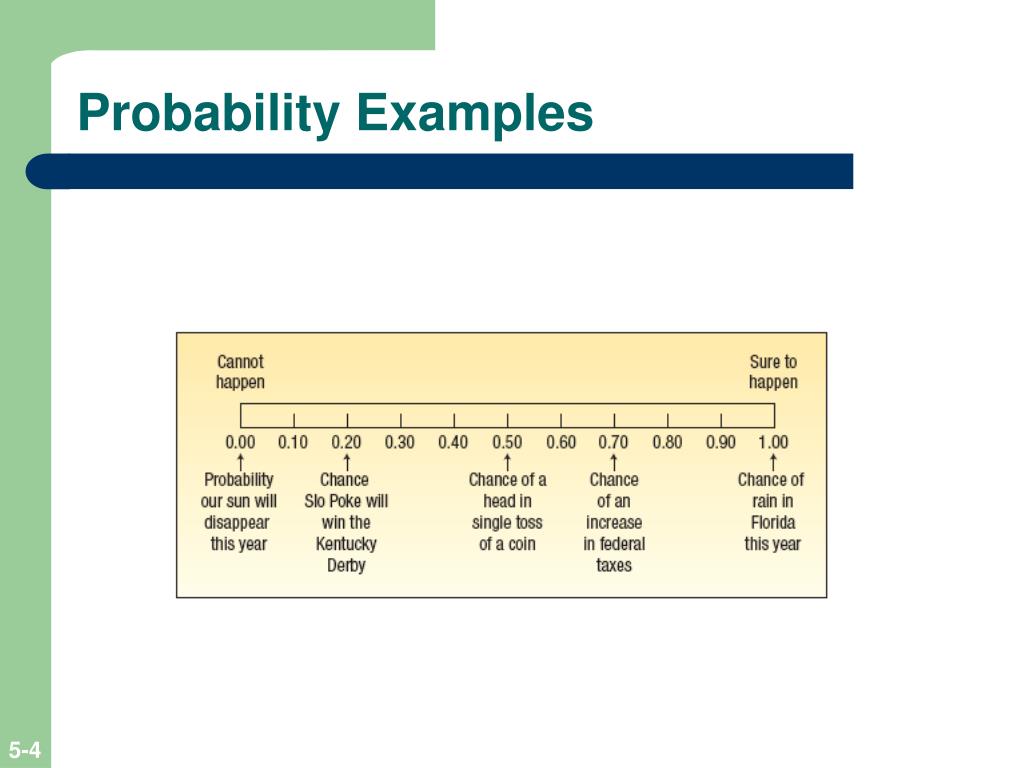 Probability Examples

Cannot happen

Sure to happen

0.00 0.10 0.20 0.30 0.40 0.50 0.60 0.70 0.80 0.90 1.00

Probability our sun will disappear this year

Chance Slo Poke will win the Kentucky Derby

Chance of a head in single toss of a coin

Chance of an increase in federal taxes

Chance of rain in Florida this year

5-4